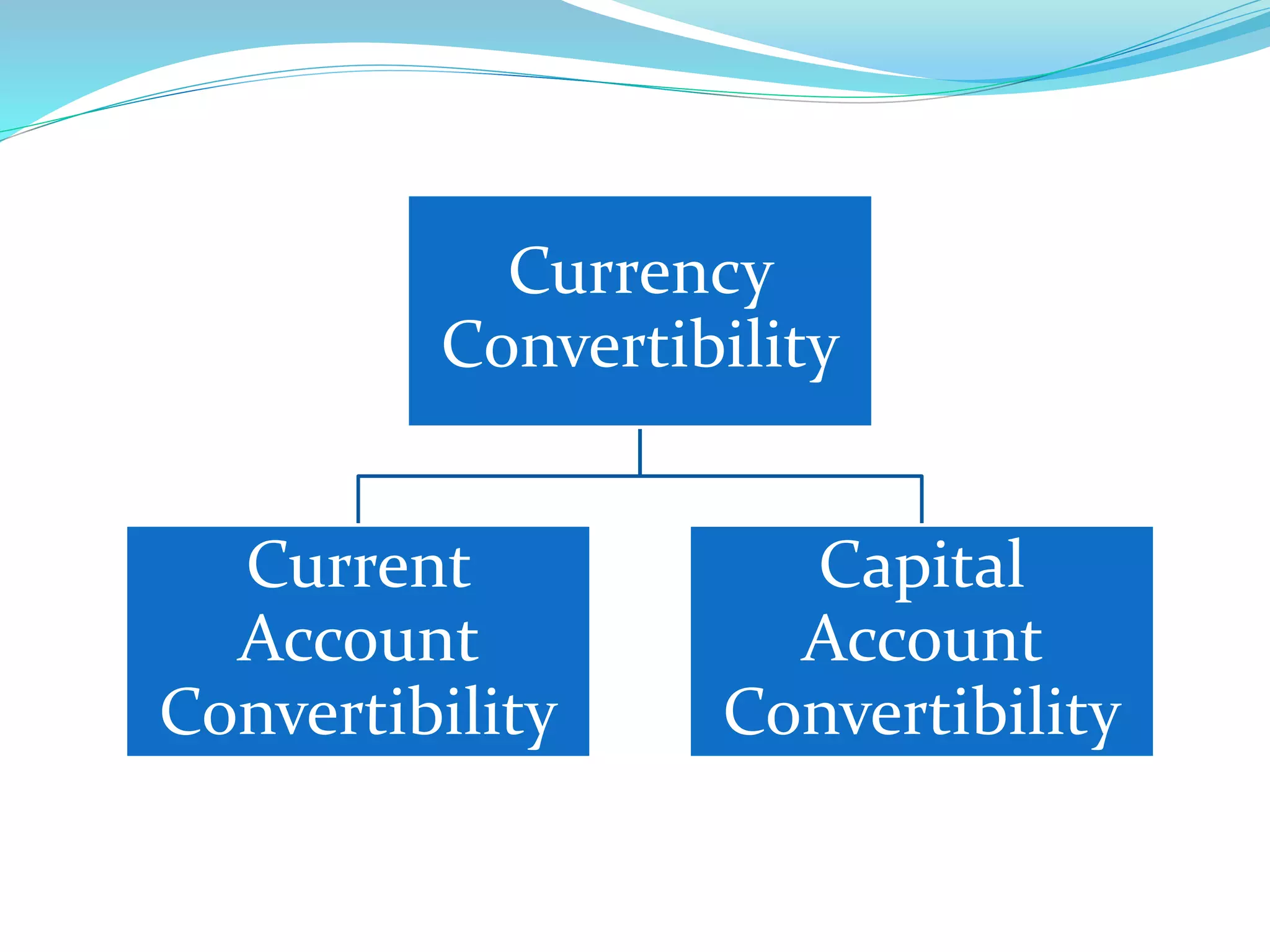 Currency Convertibility

Current Account Convertibility

Capital Account Convertibility